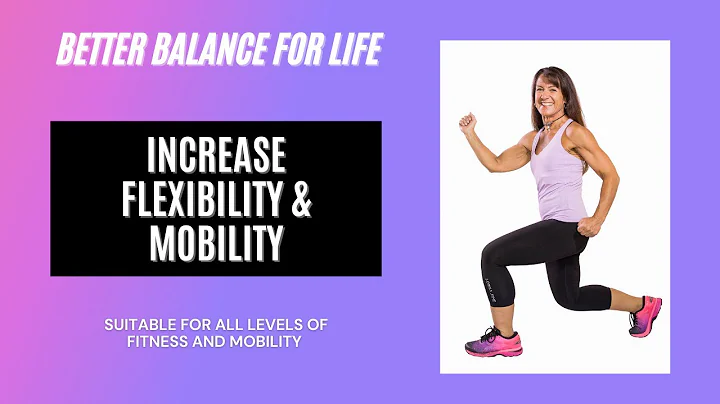 BETTER BALANCE FOR LIFE

INCREASE FLEXIBILITY & MOBILITY

SUITABLE FOR ALL LEVELS OF FITNESS AND MOBILITY